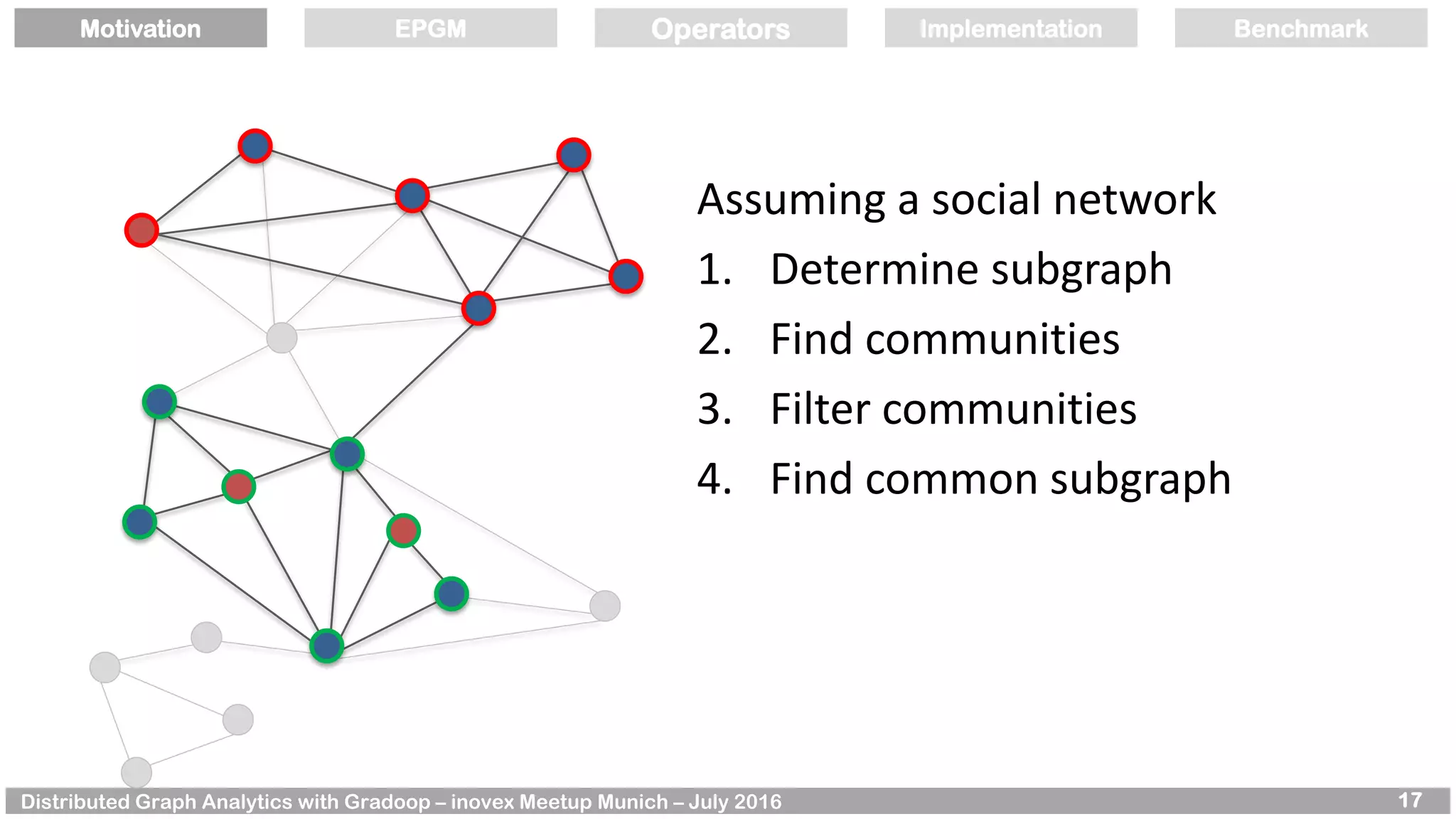 Motivation EPGM Operators Implementation Benchmark

Assuming a social network

1. Determine subgraph

2. Find communities

3. Filter communities

4. Find common subgraph

Distributed Graph Analytics with Gradoop – inovex Meetup Munich – July 2016 17